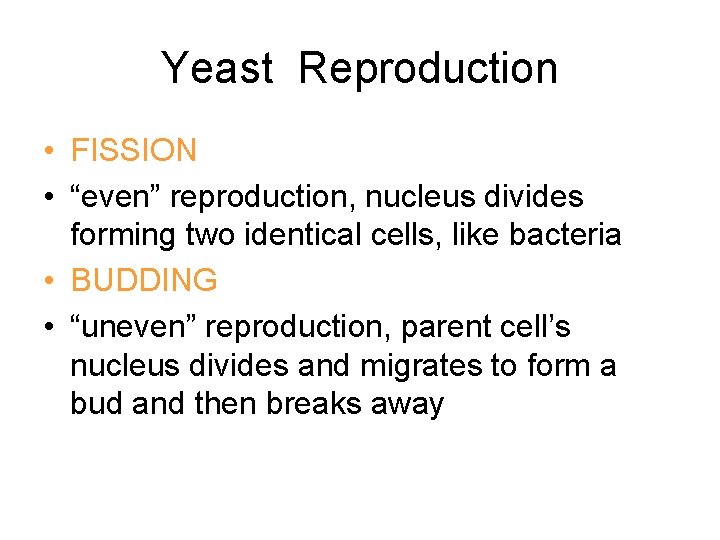 Yeast Reproduction

• FISSION
• “even” reproduction, nucleus divides forming two identical cells, like bacteria
• BUDDING
• “uneven” reproduction, parent cell’s nucleus divides and migrates to form a bud and then breaks away